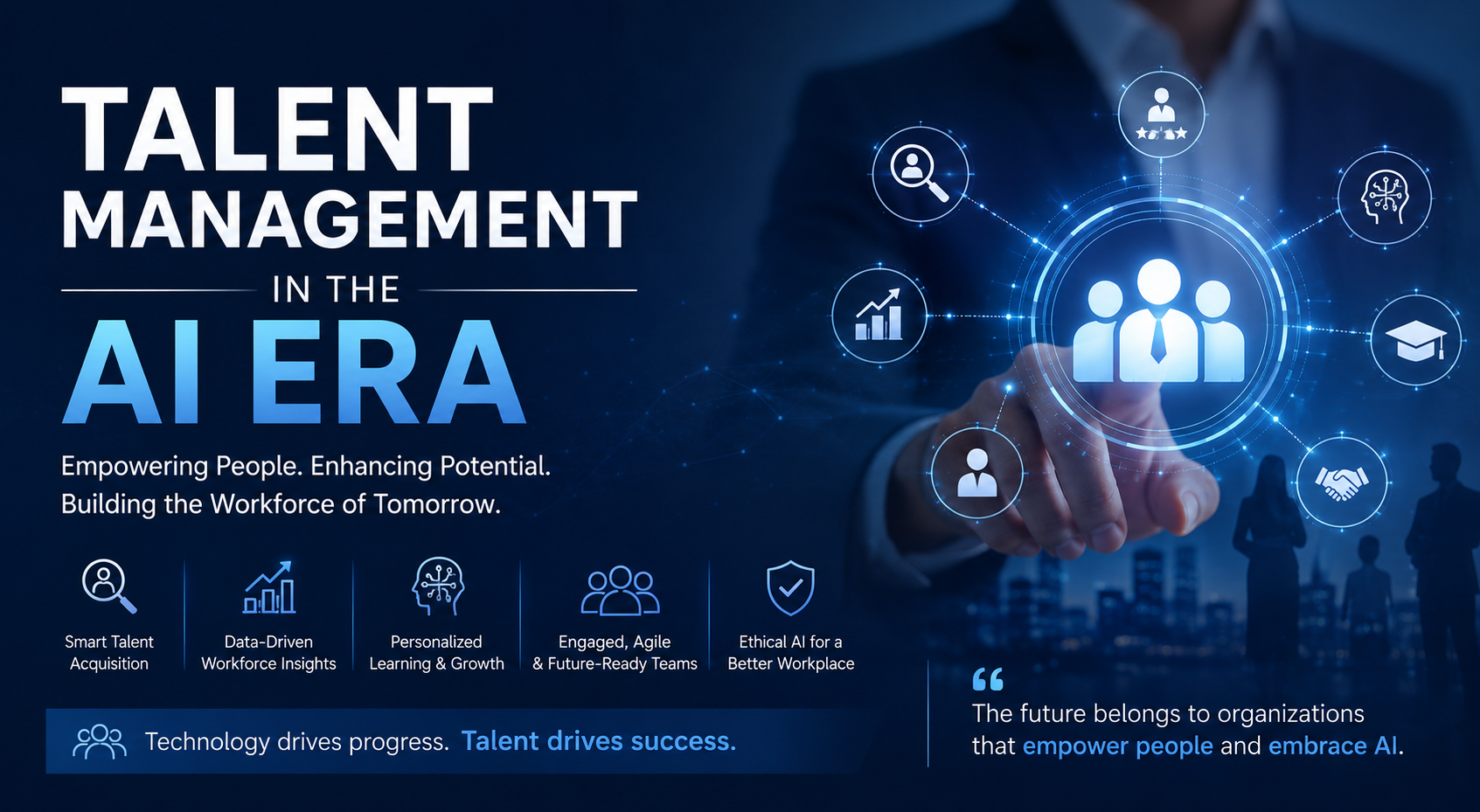 TALENT
MANAGEMENT
IN THE
AI ERA

Empowering People. Enhancing Potential.
Building the Workforce of Tomorrow.

Smart Talent Acquisition

Data-Driven Workforce Insights

Personalized Learning & Growth

Engaged, Agile & Future-Ready Teams

Ethical AI for a Better Workplace

Technology drives progress. Talent drives success.

“
The future belongs to organizations that empower people and embrace AI.